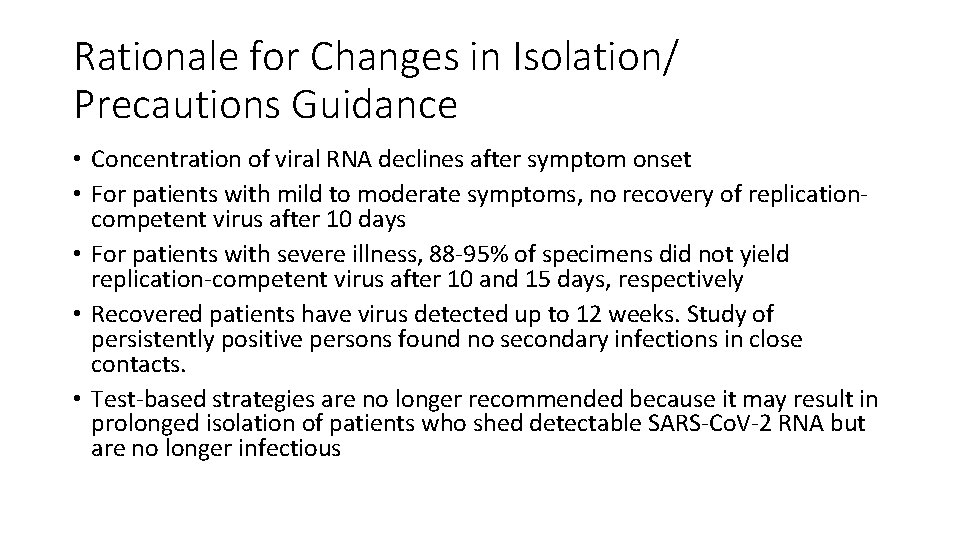 Rationale for Changes in Isolation/ Precautions Guidance

• Concentration of viral RNA declines after symptom onset
• For patients with mild to moderate symptoms, no recovery of replication-competent virus after 10 days
• For patients with severe illness, 88-95% of specimens did not yield replication-competent virus after 10 and 15 days, respectively
• Recovered patients have virus detected up to 12 weeks. Study of persistently positive persons found no secondary infections in close contacts.
• Test-based strategies are no longer recommended because it may result in prolonged isolation of patients who shed detectable SARS-CoV-2 RNA but are no longer infectious